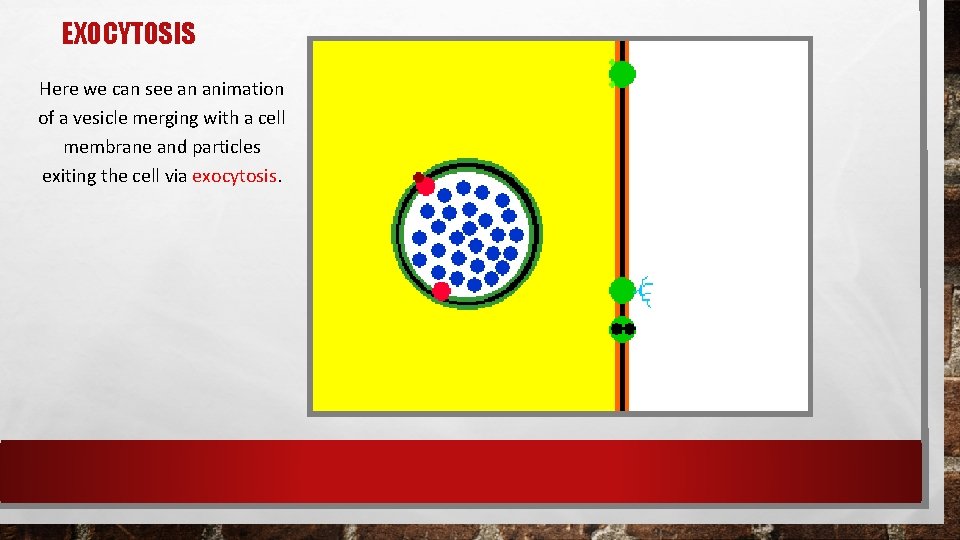 EXOCYTOSIS

Here we can see an animation of a vesicle merging with a cell membrane and particles exiting the cell via exocytosis.